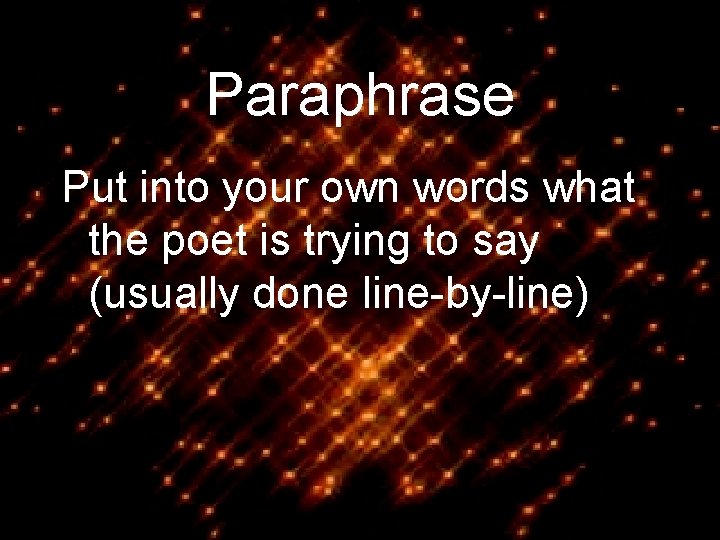 Paraphrase

Put into your own words what the poet is trying to say (usually done line-by-line)